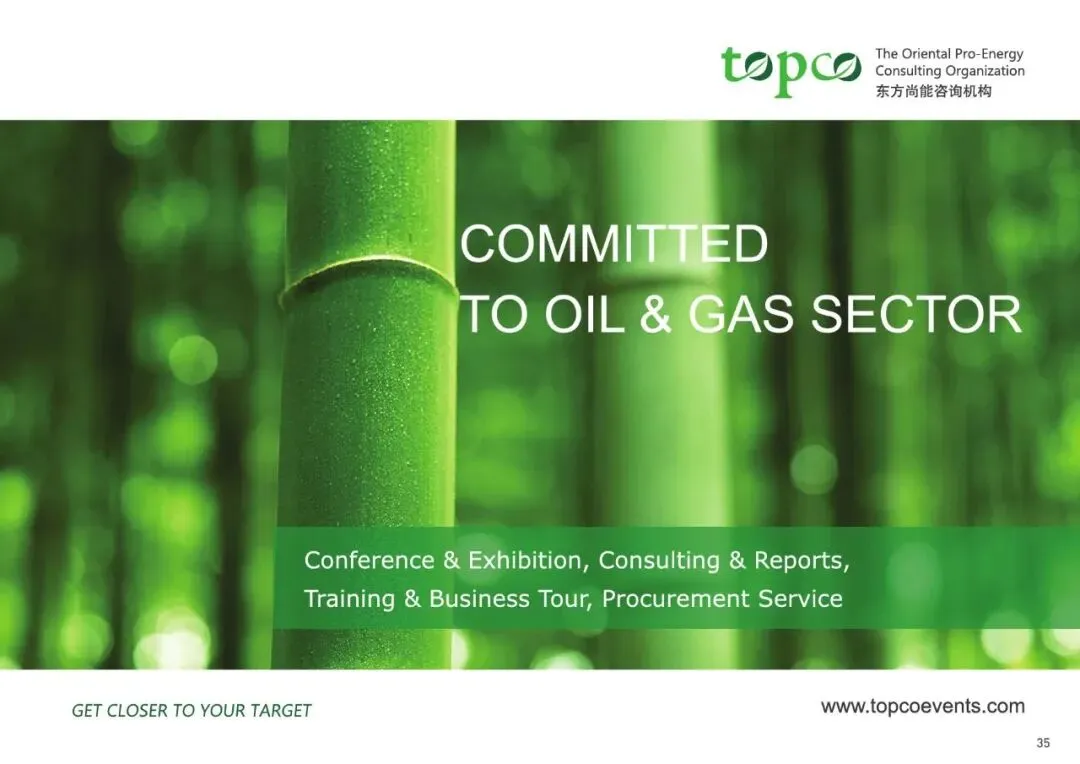 topco
The Oriental Pro-Energy Consulting Organization
东方尚能咨询机构

COMMITTED
TO OIL & GAS SECTOR

Conference & Exhibition, Consulting & Reports, Training & Business Tour, Procurement Service

GET CLOSER TO YOUR TARGET

www.topcoevents.com

35